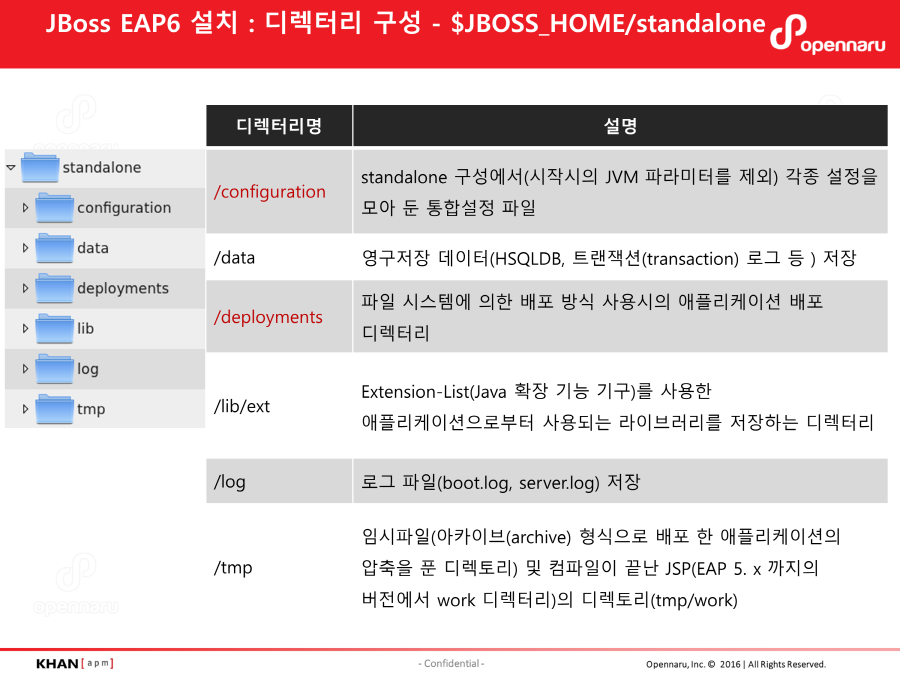 JBoss EAP6 설치 : 디렉터리 구성 - $JBOSS_HOME/standalone

opennaru

standalone
configuration
data
deployments
lib
log
tmp

| 디렉터리명 | 설명 |
|---|---|
| /configuration | standalone 구성에서(시작시의 JVM 파라미터를 제외) 각종 설정을 모아 둔 통합설정 파일 |
| /data | 영구저장 데이터(HSQLDB, 트랜잭션(transaction) 로그 등 ) 저장 |
| /deployments | 파일 시스템에 의한 배포 방식 사용시의 애플리케이션 배포 디렉터리 |
| /lib/ext | Extension-List(Java 확장 기능 기구)를 사용한 애플리케이션으로부터 사용되는 라이브러리를 저장하는 디렉터리 |
| /log | 로그 파일(boot.log, server.log) 저장 |
| /tmp | 임시파일(아카이브(archive) 형식으로 배포 한 애플리케이션의 압축을 푼 디렉토리) 및 컴파일이 끝난 JSP(EAP 5. x 까지의 버전에서 work 디렉터리)의 디렉토리(tmp/work) |

KHAN [apm]

- Confidential -

Opennaru, Inc. © 2016 | All Rights Reserved.